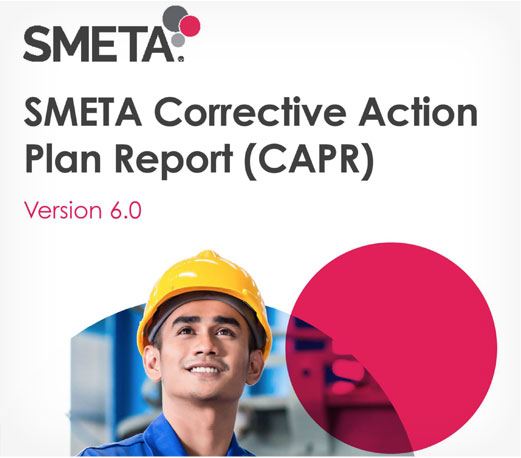 SMETA

SMETA Corrective Action Plan Report (CAPR)

Version 6.0